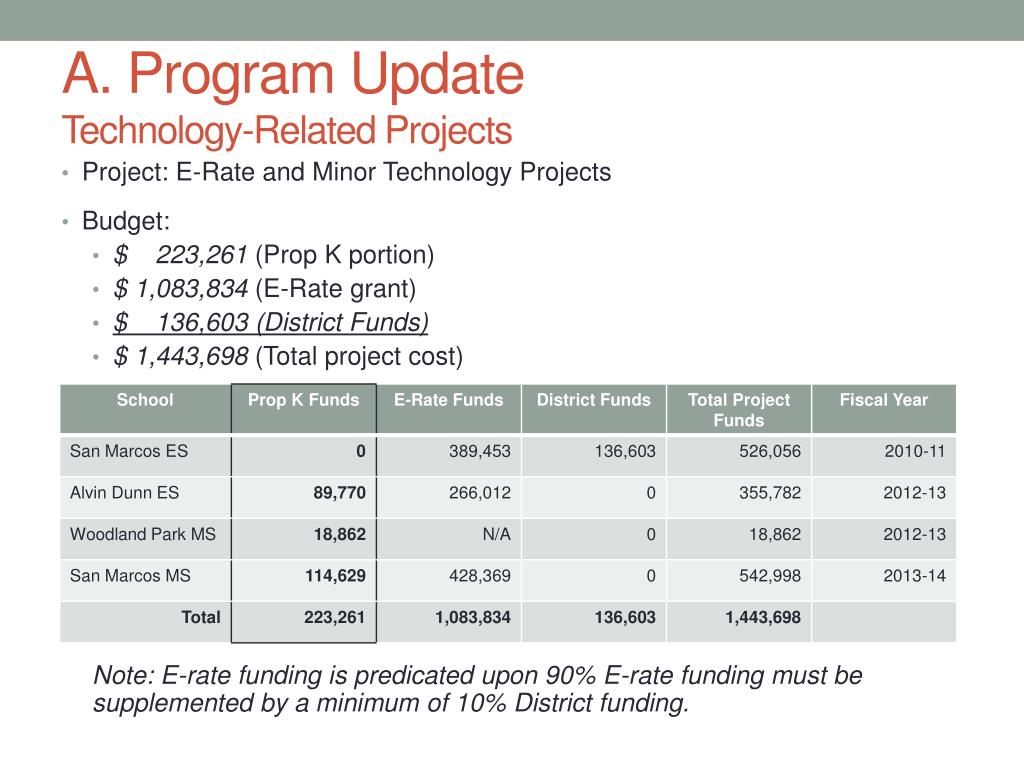 A. Program Update
Technology-Related Projects

• Project: E-Rate and Minor Technology Projects

• Budget:
• $ 223,261 (Prop K portion)
• $ 1,083,834 (E-Rate grant)
• $ 136,603 (District Funds)
• $ 1,443,698 (Total project cost)

| School | Prop K Funds | E-Rate Funds | District Funds | Total Project Funds | Fiscal Year |
|---|---|---|---|---|---|
| San Marcos ES | 0 | 389,453 | 136,603 | 526,056 | 2010-11 |
| Alvin Dunn ES | 89,770 | 266,012 | 0 | 355,782 | 2012-13 |
| Woodland Park MS | 18,862 | N/A | 0 | 18,862 | 2012-13 |
| San Marcos MS | 114,629 | 428,369 | 0 | 542,998 | 2013-14 |
| Total | 223,261 | 1,083,834 | 136,603 | 1,443,698 | |

Note: E-rate funding is predicated upon 90% E-rate funding must be supplemented by a minimum of 10% District funding.